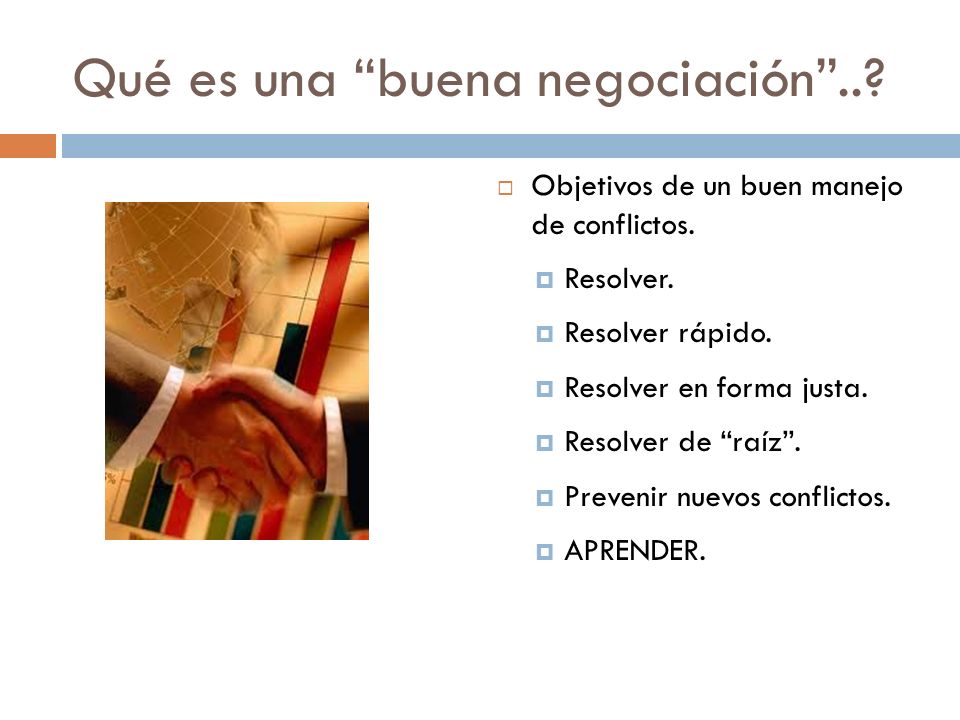 Qué es una “buena negociación”..?

Objetivos de un buen manejo de conflictos.

Resolver.

Resolver rápido.

Resolver en forma justa.

Resolver de “raíz”.

Prevenir nuevos conflictos.

APRENDER.